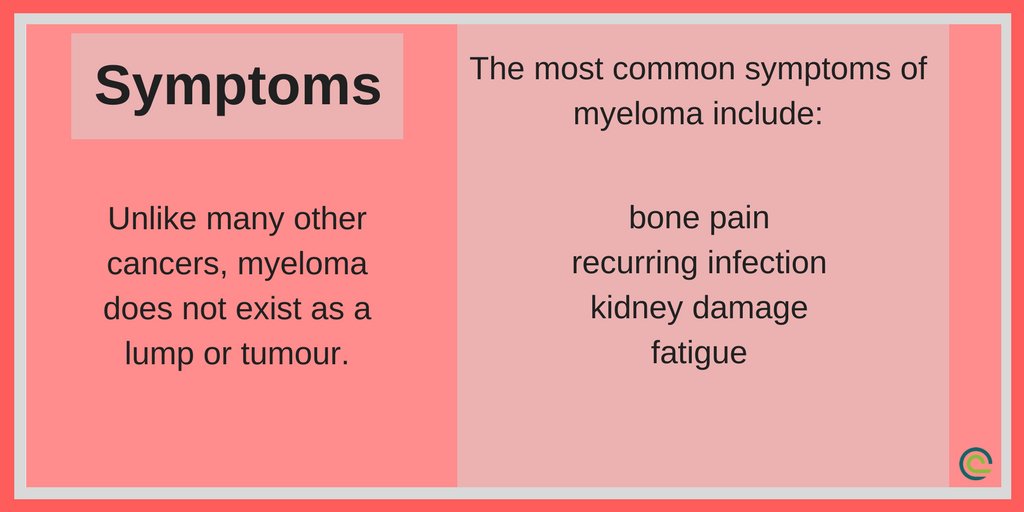 Symptoms

Unlike many other cancers, myeloma does not exist as a lump or tumour.

The most common symptoms of myeloma include:

bone pain
recurring infection
kidney damage
fatigue